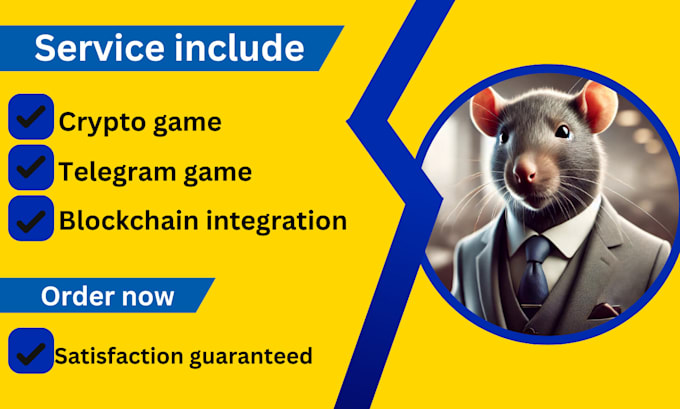 Service include

Crypto game

Telegram game

Blockchain integration

Order now

Satisfaction guaranteed